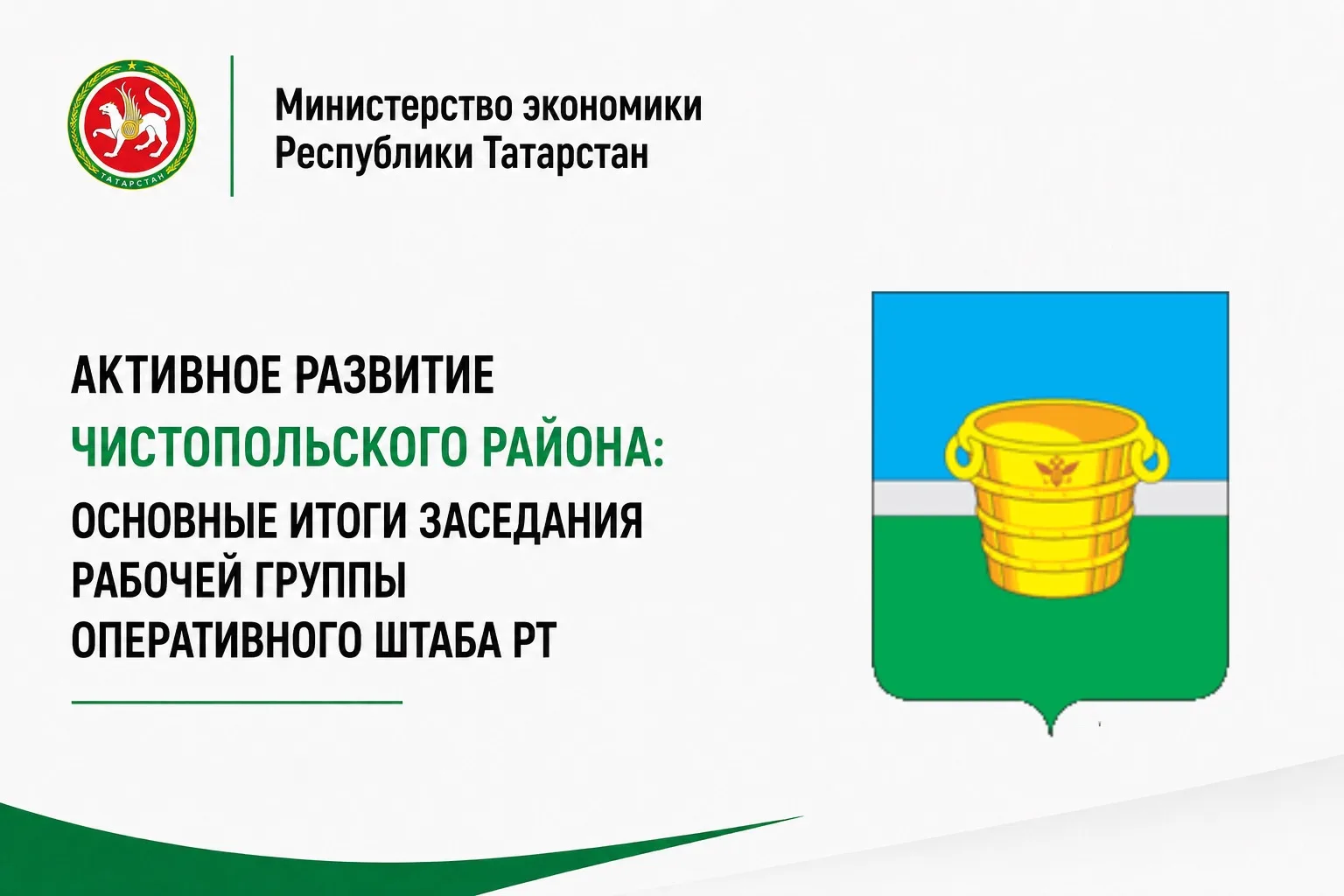 ТАТАРСТАН

Министерство экономики Республики Татарстан

АКТИВНОЕ РАЗВИТИЕ
ЧИСТОПОЛЬСКОГО РАЙОНА:
ОСНОВНЫЕ ИТОГИ ЗАСЕДАНИЯ РАБОЧЕЙ ГРУППЫ ОПЕРАТИВНОГО ШТАБА РТ